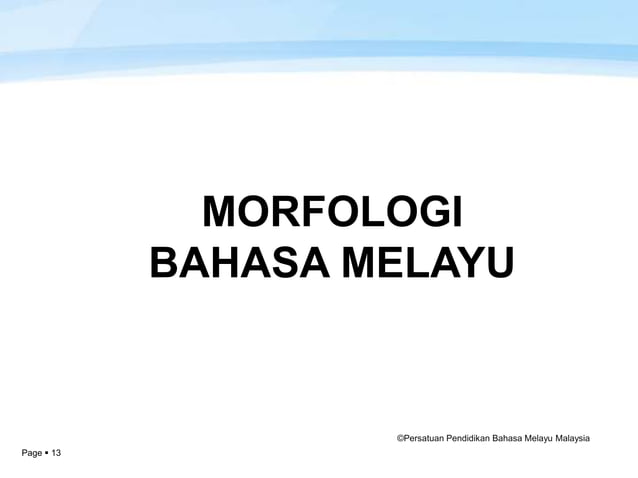 MORFOLOGI
BAHASA MELAYU

©Persatuan Pendidikan Bahasa Melayu Malaysia

Page ▪ 13